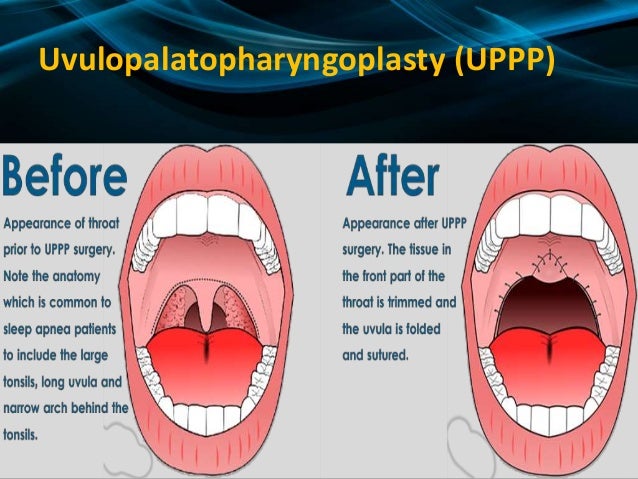 Uvulopalatopharyngoplasty (UPPP)

Before

Appearance of throat prior to UPPP surgery. Note the anatomy which is common to sleep apnea patients to include the large tonsils, long uvula and narrow arch behind the tonsils.

After

Appearance after UPPP surgery. The tissue in the front part of the throat is trimmed and the uvula is folded and sutured.